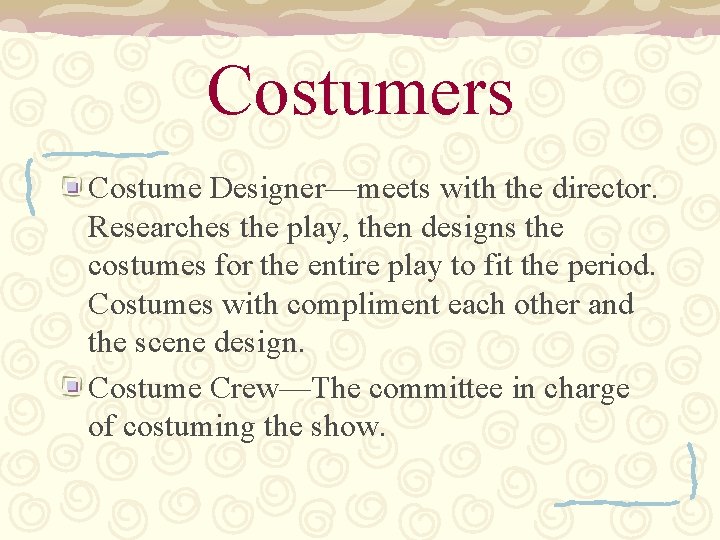 Costumers

Costume Designer—meets with the director. Researches the play, then designs the costumes for the entire play to fit the period. Costumes with compliment each other and the scene design.

Costume Crew—The committee in charge of costuming the show.